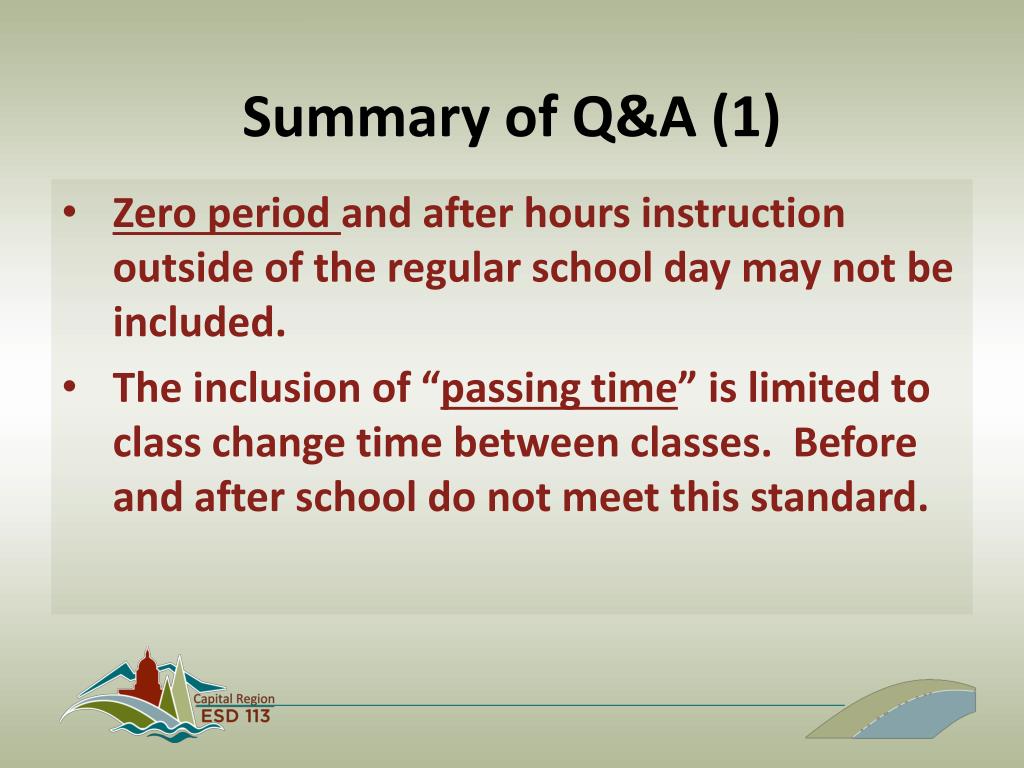 Summary of Q&A (1)

• Zero period and after hours instruction outside of the regular school day may not be included.

• The inclusion of “passing time” is limited to class change time between classes. Before and after school do not meet this standard.

Capital Region
ESD 113